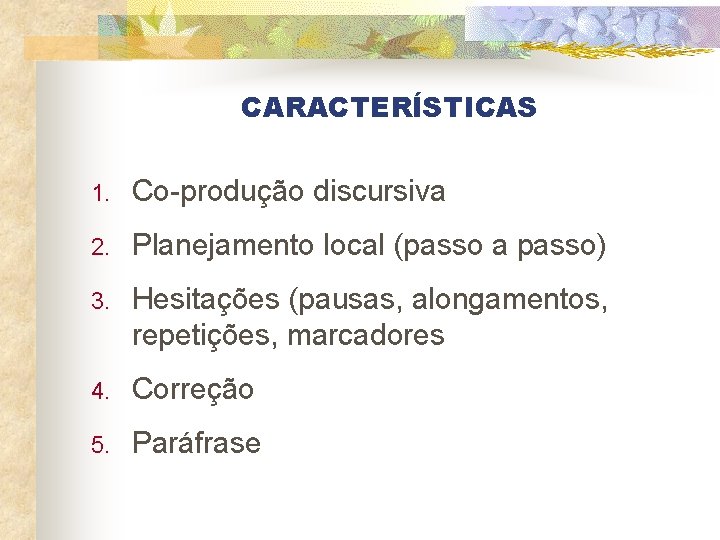 CARACTERÍSTICAS

1. Co-produção discursiva
2. Planejamento local (passo a passo)
3. Hesitações (pausas, alongamentos, repetições, marcadores
4. Correção
5. Paráfrase